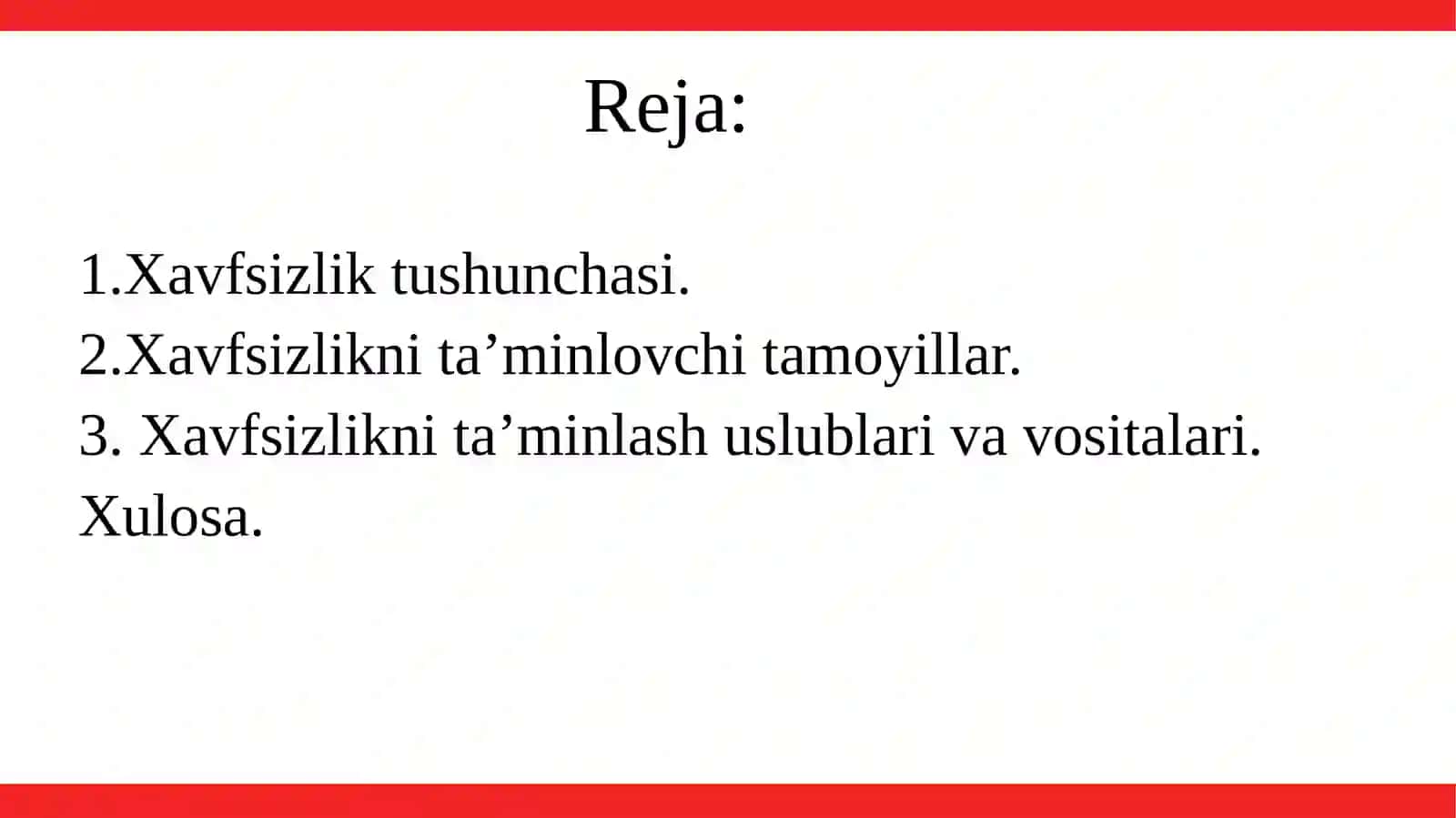 Reja:

1.Xavfsizlik tushunchasi.
2.Xavfsizlikni ta’minlovchi tamoyillar.
3. Xavfsizlikni ta’minlash uslublari va vositalari.
Xulosa.